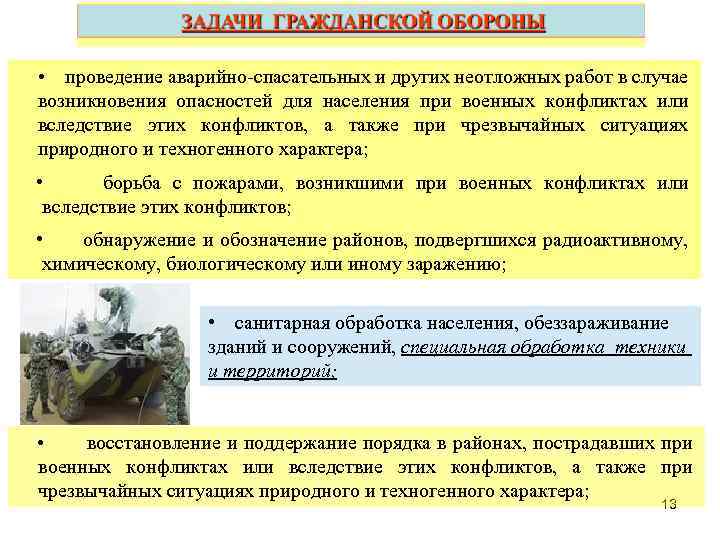 ЗАДАЧИ ГРАЖДАНСКОЙ ОБОРОНЫ

• проведение аварийно-спасательных и других неотложных работ в случае возникновения опасностей для населения при военных конфликтах или вследствие этих конфликтов, а также при чрезвычайных ситуациях природного и техногенного характера;

• борьба с пожарами, возникшими при военных конфликтах или вследствие этих конфликтов;

• обнаружение и обозначение районов, подвергшихся радиоактивному, химическому, биологическому или иному заражению;

• санитарная обработка населения, обеззараживание зданий и сооружений, специальная обработка техники и территорий;

• восстановление и поддержание порядка в районах, пострадавших при военных конфликтах или вследствие этих конфликтов, а также при чрезвычайных ситуациях природного и техногенного характера;

13